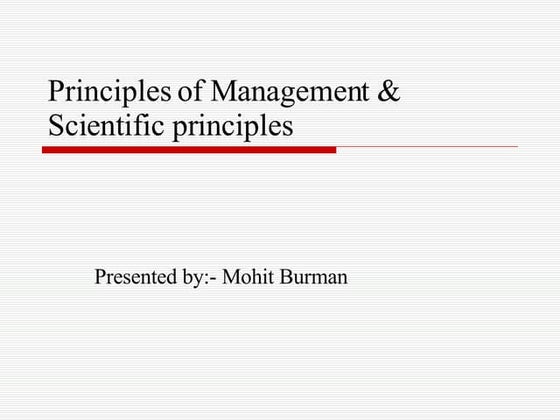 Principles of Management & Scientific principles

Presented by:- Mohit Burman